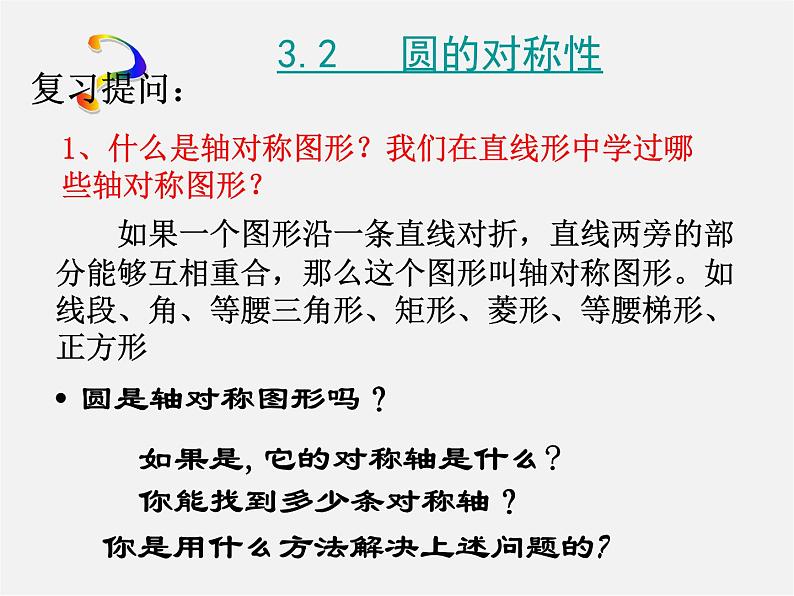 3.2 圆的对称性

复习提问：

1、什么是轴对称图形？我们在直线形中学过哪些轴对称图形？

如果一个图形沿一条直线对折，直线两旁的部分能够互相重合，那么这个图形叫轴对称图形。如线段、角、等腰三角形、矩形、菱形、等腰梯形、正方形

• 圆是轴对称图形吗？

如果是，它的对称轴是什么？

你能找到多少条对称轴？

你是用什么方法解决上述问题的？